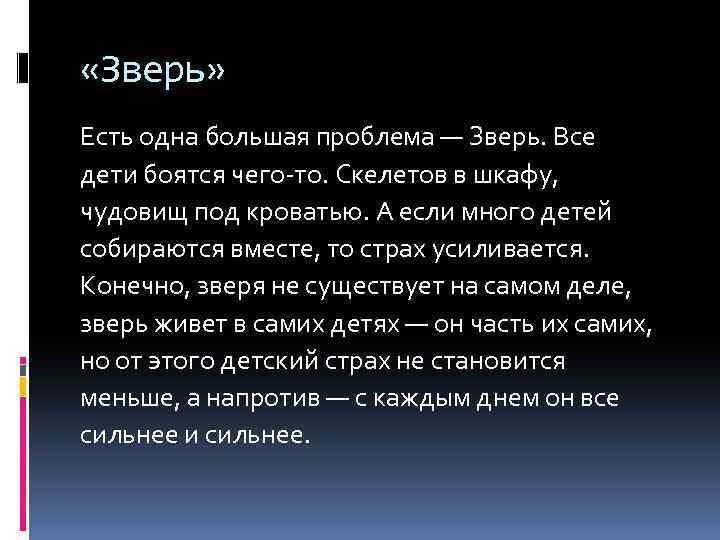 «Зверь»

Есть одна большая проблема — Зверь. Все дети боятся чего-то. Скелетов в шкафу, чудовищ под кроватью. А если много детей собираются вместе, то страх усиливается. Конечно, зверя не существует на самом деле, зверь живет в самих детях — он часть их самих, но от этого детский страх не становится меньше, а напротив — с каждым днем он все сильнее и сильнее.